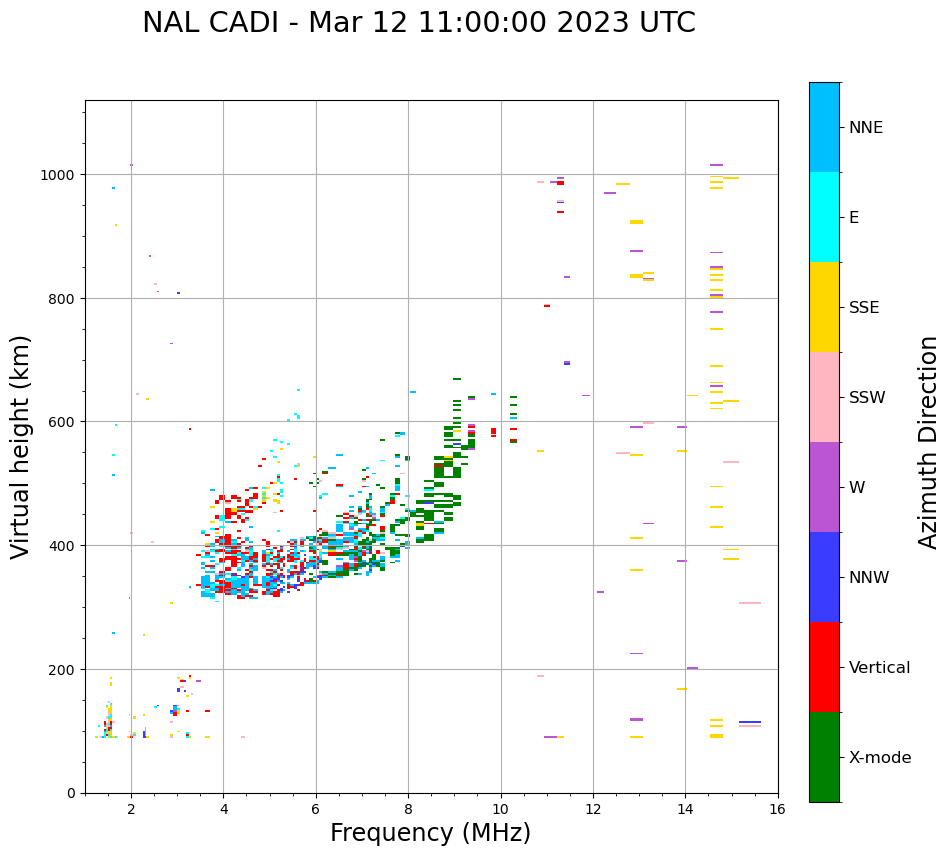 NAL CADI - Mar 12 11:00:00 2023 UTC

Virtual height (km)

1000
800
600
400
200
0

2
4
6
8
10
12
14
16

Frequency (MHz)

NNE
E
SSE
SSW
W
NNW
Vertical
X-mode

Azimuth Direction